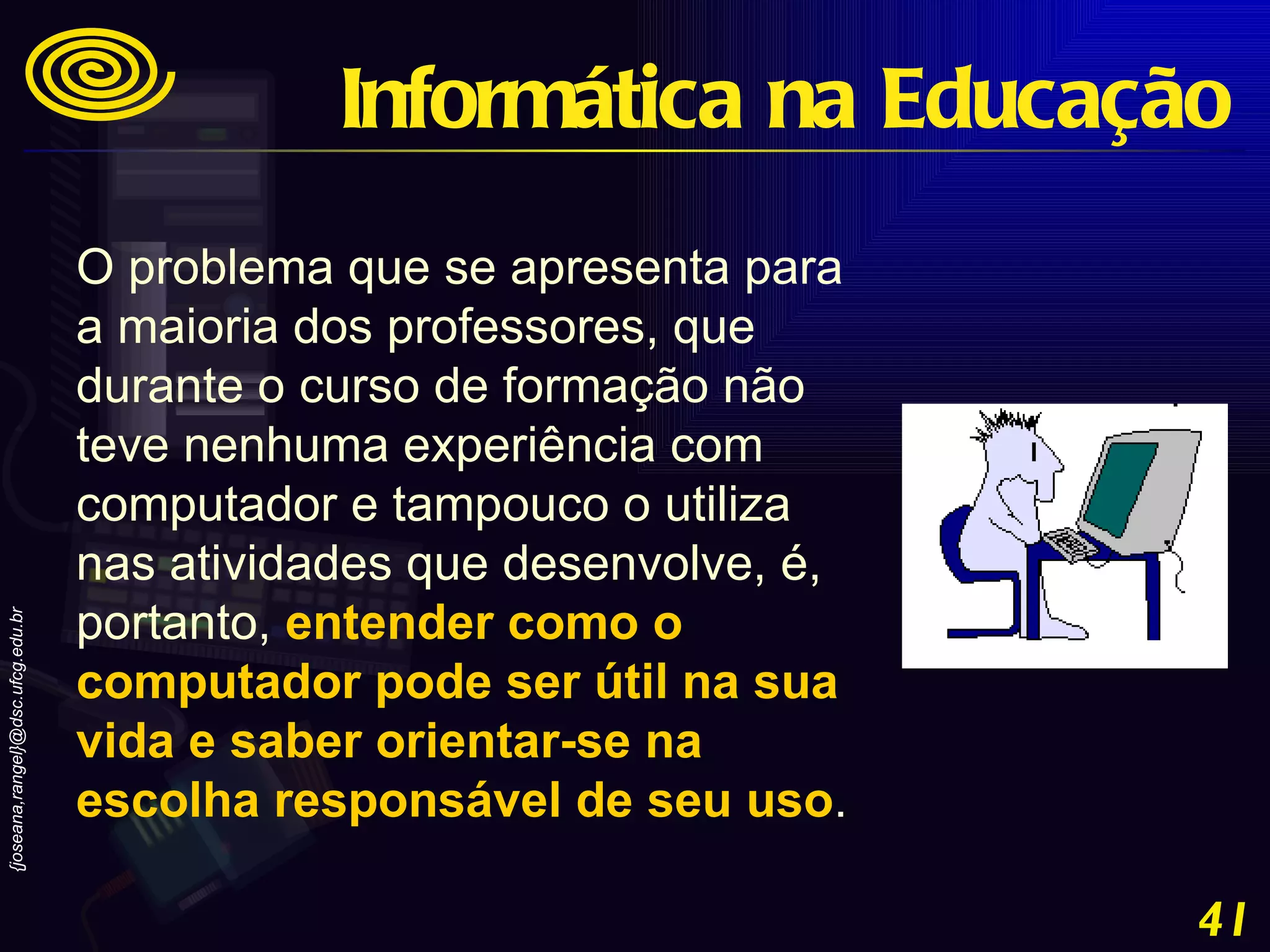 Informática na Educação

O problema que se apresenta para a maioria dos professores, que durante o curso de formação não teve nenhuma experiência com computador e tampouco o utiliza nas atividades que desenvolve, é, portanto, entender como o computador pode ser útil na sua vida e saber orientar-se na escolha responsável de seu uso.

{joseana,rangel}@dsc.ufcg.edu.br

41